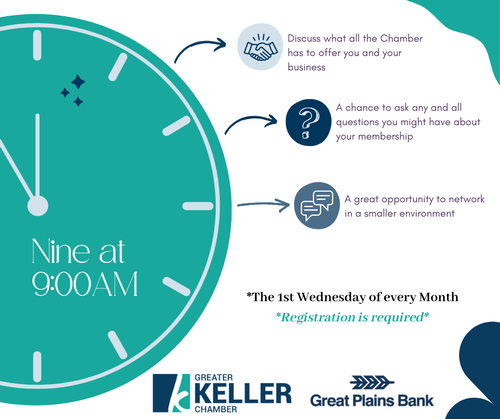 Nine at 9:00AM

Discuss what all the Chamber has to offer you and your business

A chance to ask any and all questions you might have about your membership

A great opportunity to network in a smaller environment

*The 1st Wednesday of every Month

*Registration is required*

GREATER KELLER CHAMBER

Great Plains Bank